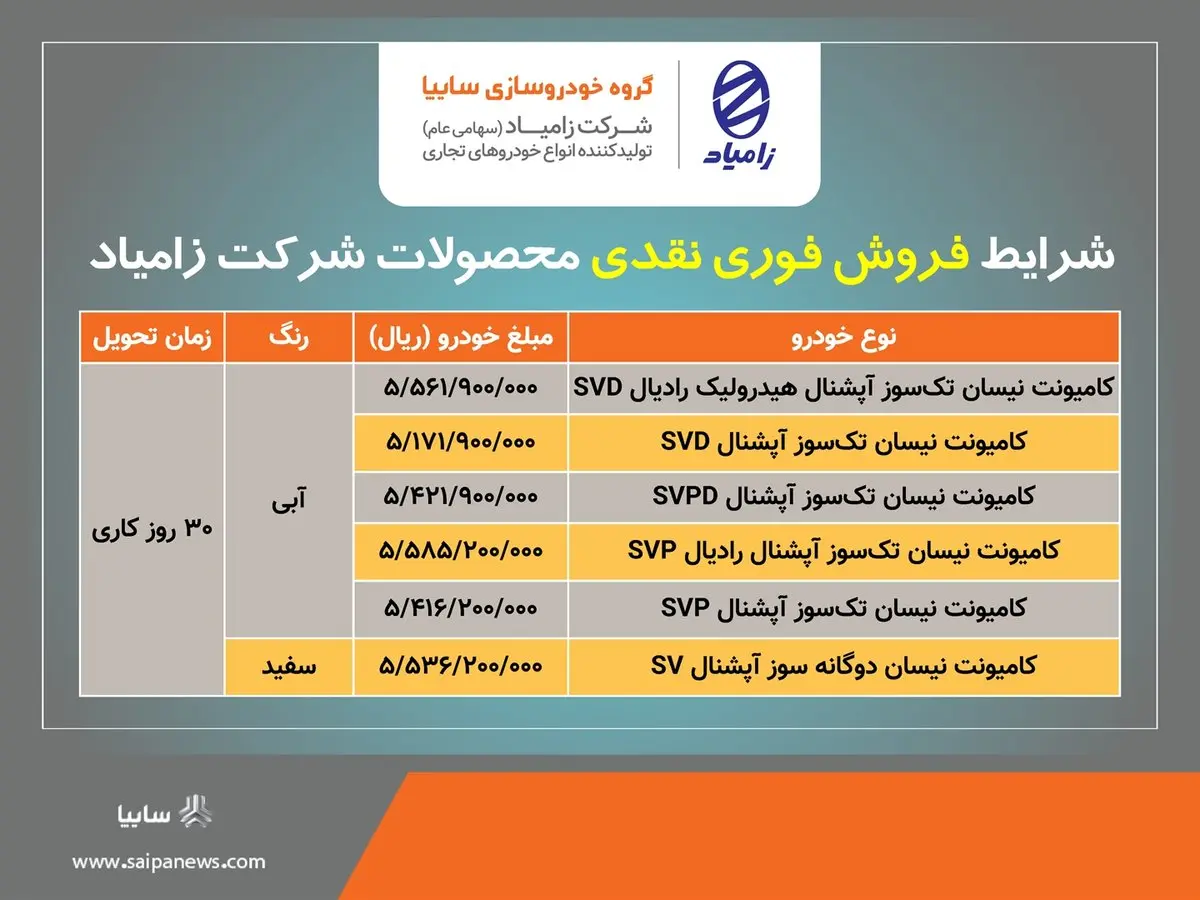 زامیاد

گروه خودروسازی سایپا
شرکت زامیاد (سهامی عام)
تولیدکننده انواع خودروهای تجاری

شرایط فروش فوری نقدی محصولات شرکت زامیاد

| نوع خودرو | مبلغ خودرو (ریال) | رنگ | زمان تحویل |
|---|---|---|---|
| کامیونت نیسان تک‌سوز آپشنال هیدرولیک رادیال SVD | ۵/۵۶۱/۹۰۰/۰۰۰ | آبی | ۳۰ روز کاری |
| کامیونت نیسان تک‌سوز آپشنال SVD | ۵/۱۷۱/۹۰۰/۰۰۰ | آبی | ۳۰ روز کاری |
| کامیونت نیسان تک‌سوز آپشنال SVPD | ۵/۴۲۱/۹۰۰/۰۰۰ | آبی | ۳۰ روز کاری |
| کامیونت نیسان تک‌سوز آپشنال رادیال SVP | ۵/۵۸۵/۲۰۰/۰۰۰ | آبی | ۳۰ روز کاری |
| کامیونت نیسان تک‌سوز آپشنال SVP | ۵/۴۱۶/۲۰۰/۰۰۰ | آبی | ۳۰ روز کاری |
| کامیونت نیسان دوگانه سوز آپشنال SV | ۵/۵۳۶/۲۰۰/۰۰۰ | سفید | ۳۰ روز کاری |

سایپا
www.saipanews.com